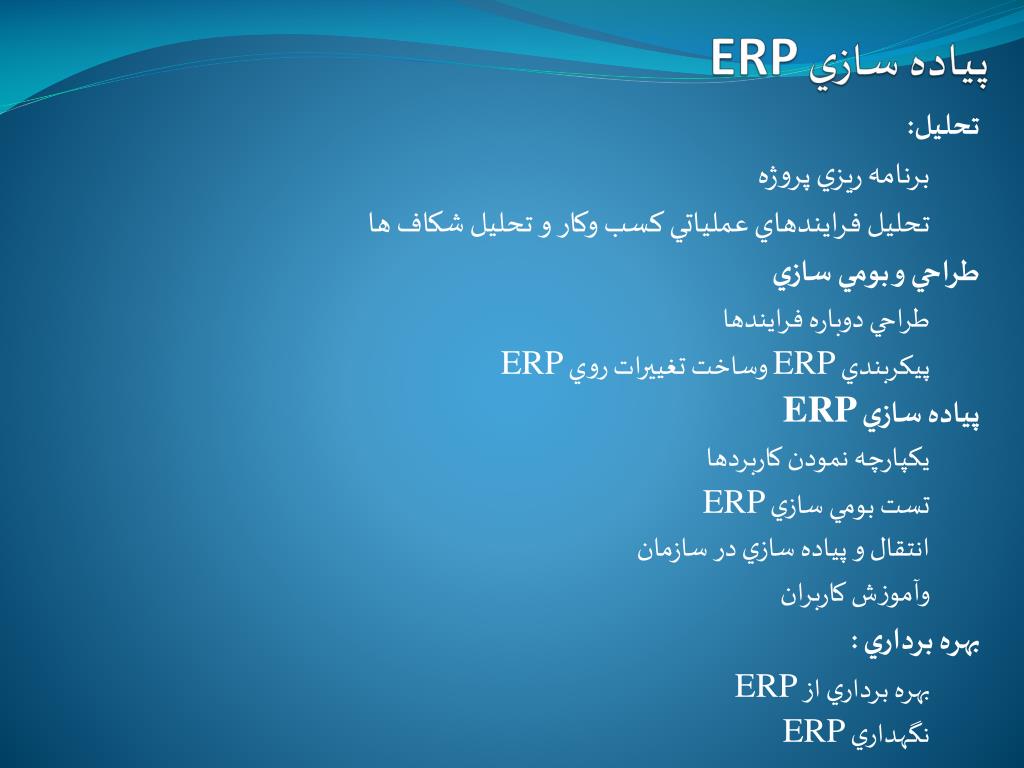 پياده سازي ERP

تحليل:

برنامه ريزي پروژه

تحليل فرايندهاي عملياتي كسب وكار و تحليل شكاف ها

طراحي و بومي سازي

طراحي دوباره فرايندها

پيكربندي ERP وساخت تغييرات روي ERP

پياده سازي ERP

يكپارچه نمودن كاربردها

تست بومي سازي ERP

انتقال و پياده سازي در سازمان

وآموزش كاربران

بهره برداري :

بهره برداري از ERP

نگهداري ERP